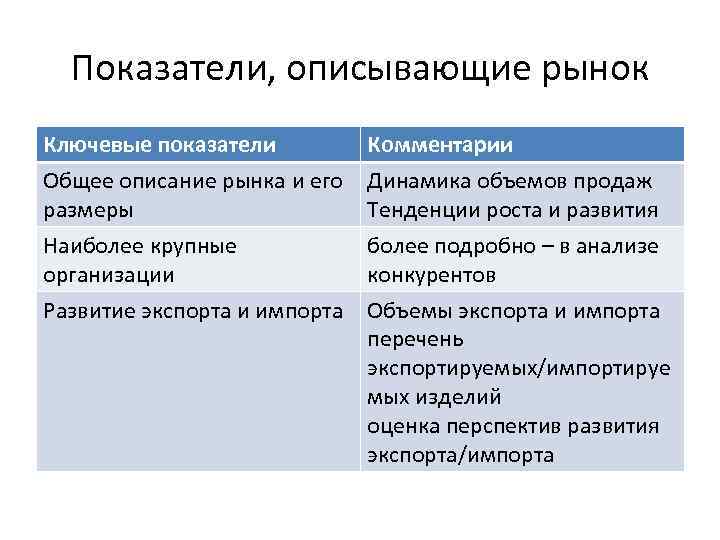 Показатели, описывающие рынок

| Ключевые показатели | Комментарии |
|---|---|
| Общее описание рынка и его размеры | Динамика объемов продаж Тенденции роста и развития |
| Наиболее крупные организации | более подробно – в анализе конкурентов |
| Развитие экспорта и импорта | Объемы экспорта и импорта перечень экспортируемых/импортируемых изделий оценка перспектив развития экспорта/импорта |